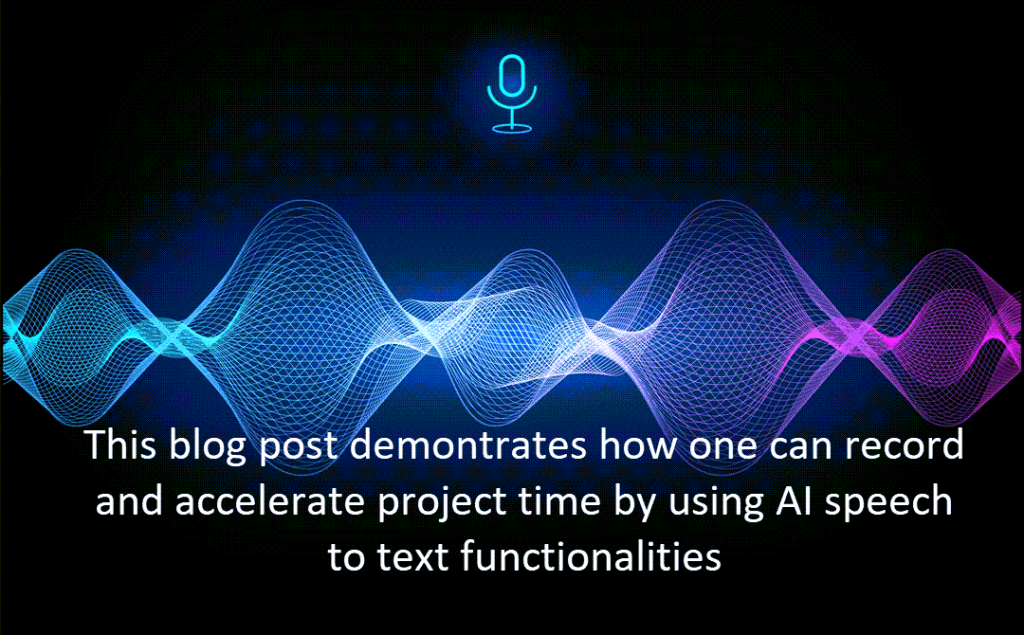 This blog post demontrates how one can record and accelerate project time by using AI speech to text functionalities